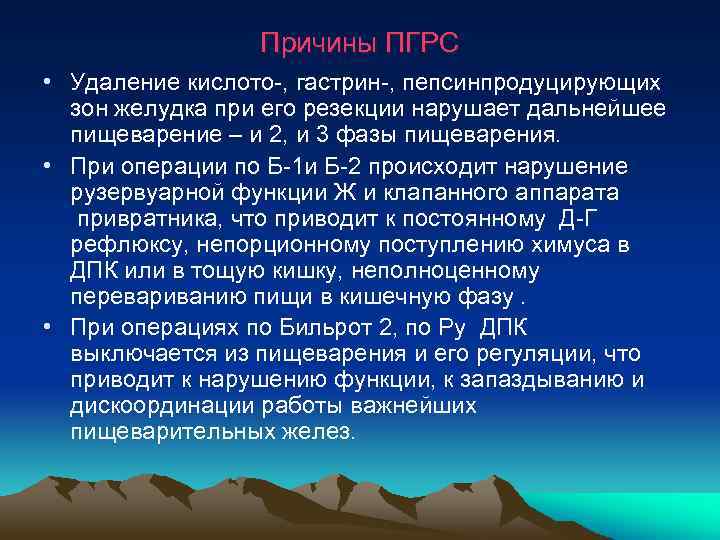 Причины ПГРС

• Удаление кислото-, гастрин-, пепсинпродуцирующих зон желудка при его резекции нарушает дальнейшее пищеварение – и 2, и 3 фазы пищеварения.

• При операции по Б-1и Б-2 происходит нарушение рузервуарной функции Ж и клапанного аппарата привратника, что приводит к постоянному Д-Г рефлюксу, непорционному поступлению химуса в ДПК или в тощую кишку, неполноценному перевариванию пищи в кишечную фазу .

• При операциях по Бильрот 2, по Ру ДПК выключается из пищеварения и его регуляции, что приводит к нарушению функции, к запаздыванию и дискоординации работы важнейших пищеварительных желез.